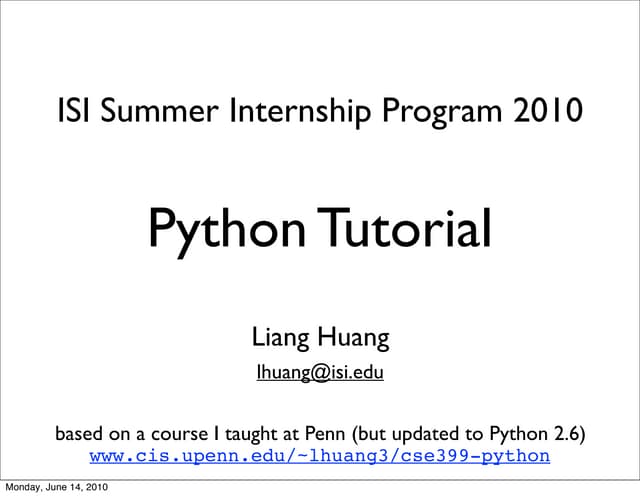 ISI Summer Internship Program 2010

Python Tutorial

Liang Huang

lhuang@isi.edu

based on a course I taught at Penn (but updated to Python 2.6)
www.cis.upenn.edu/~lhuang3/cse399-python

Monday, June 14, 2010